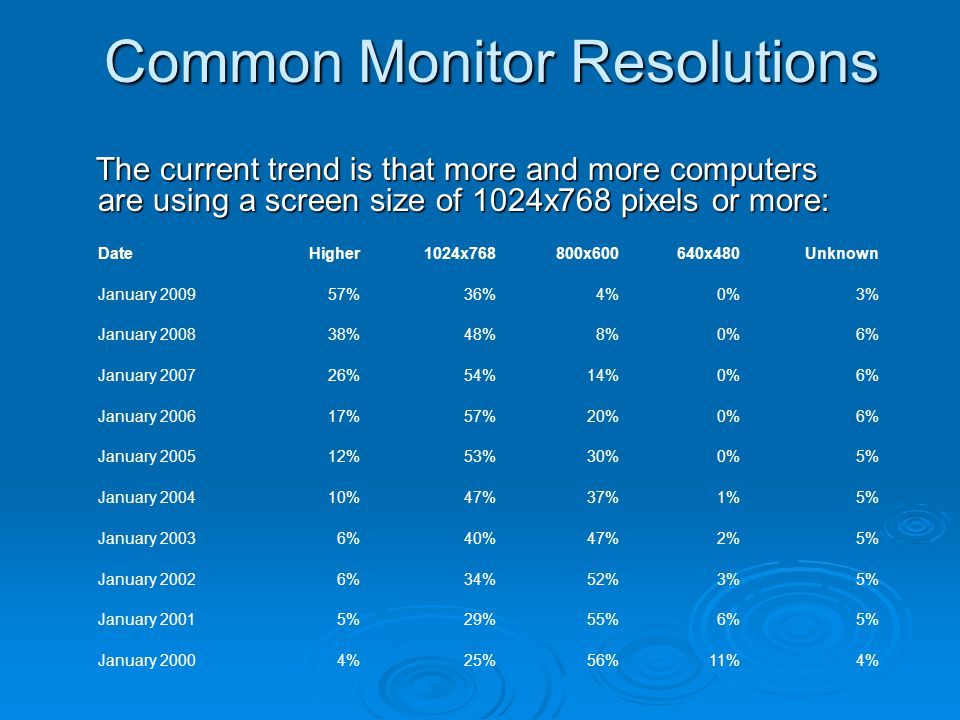 Common Monitor Resolutions

The current trend is that more and more computers are using a screen size of 1024x768 pixels or more:

| Date | Higher | 1024x768 | 800x600 | 640x480 | Unknown |
|---|---|---|---|---|---|
| January 2009 | 57% | 36% | 4% | 0% | 3% |
| January 2008 | 38% | 48% | 8% | 0% | 6% |
| January 2007 | 26% | 54% | 14% | 0% | 6% |
| January 2006 | 17% | 57% | 20% | 0% | 6% |
| January 2005 | 12% | 53% | 30% | 0% | 5% |
| January 2004 | 10% | 47% | 37% | 1% | 5% |
| January 2003 | 6% | 40% | 47% | 2% | 5% |
| January 2002 | 6% | 34% | 52% | 3% | 5% |
| January 2001 | 5% | 29% | 55% | 6% | 5% |
| January 2000 | 4% | 25% | 56% | 11% | 4% |